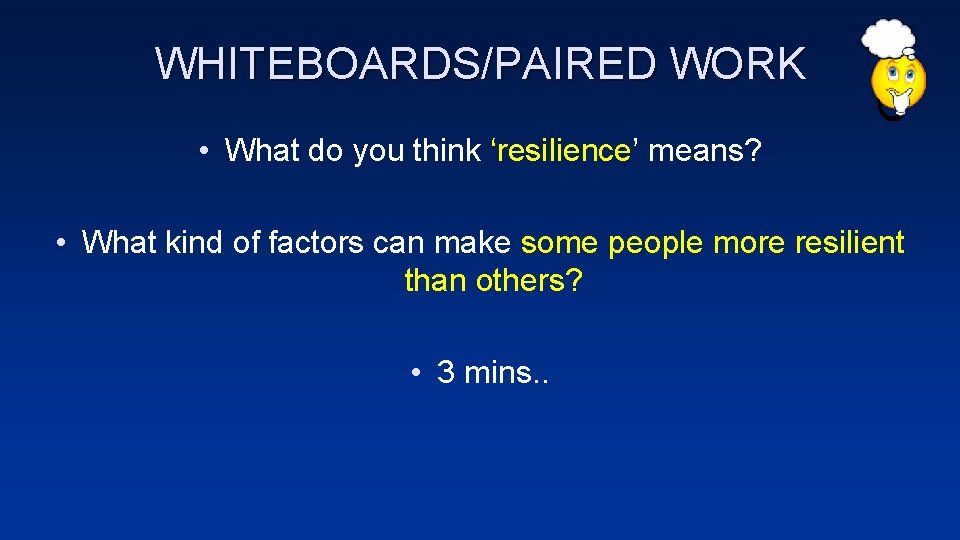 WHITEBOARDS/PAIRED WORK

• What do you think ‘resilience’ means?

• What kind of factors can make some people more resilient than others?

• 3 mins..